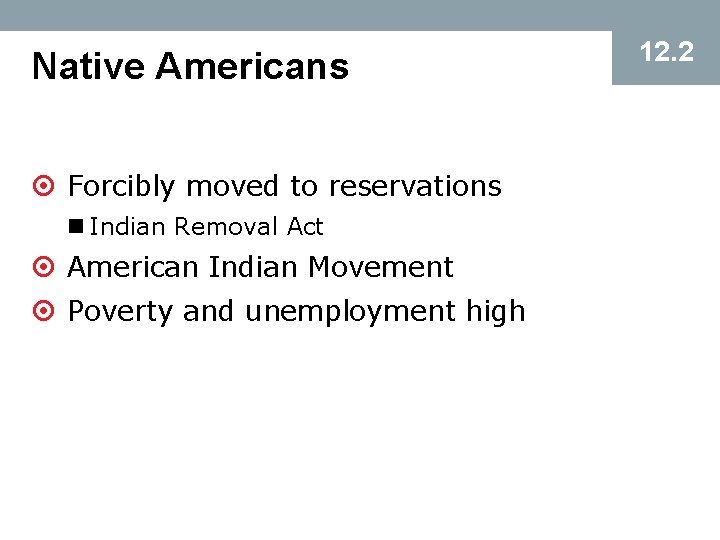 Native Americans

12.2

Forcibly moved to reservations

Indian Removal Act

American Indian Movement

Poverty and unemployment high